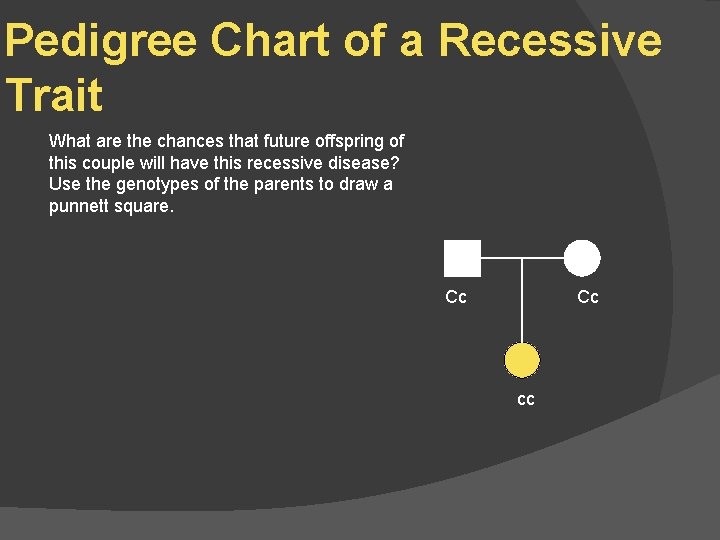 Pedigree Chart of a Recessive Trait

What are the chances that future offspring of this couple will have this recessive disease? Use the genotypes of the parents to draw a punnett square.

Cc

Cc

cc